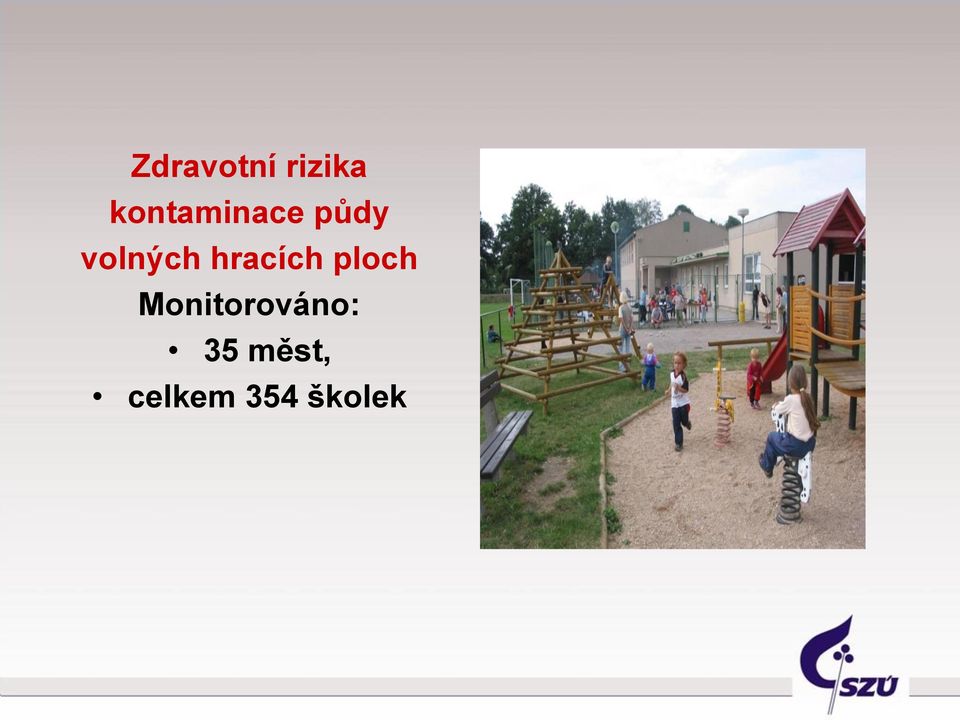 Zdravotní rizika kontaminace půdy volných hracích ploch

Monitorováno:

• 35 měst,
• celkem 354 školek

SZÚ